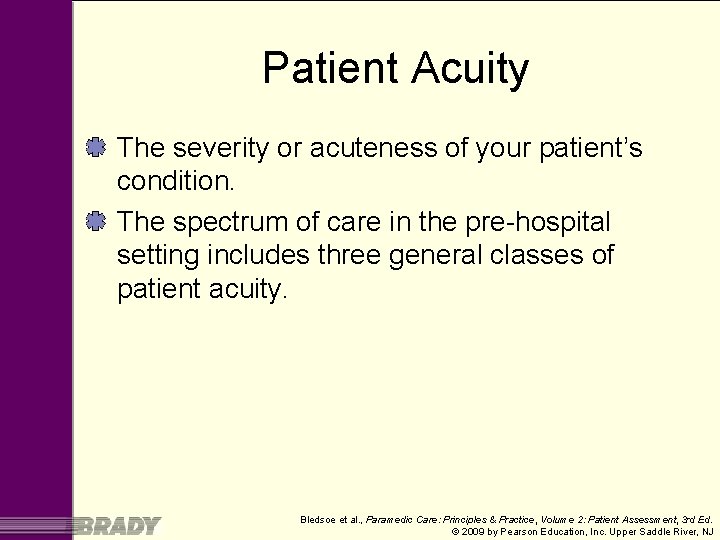 Patient Acuity

The severity or acuteness of your patient's condition.

The spectrum of care in the pre-hospital setting includes three general classes of patient acuity.

BRADY

Bledsoe et al., Paramedic Care: Principles & Practice, Volume 2: Patient Assessment, 3rd Ed.
© 2009 by Pearson Education, Inc. Upper Saddle River, NJ